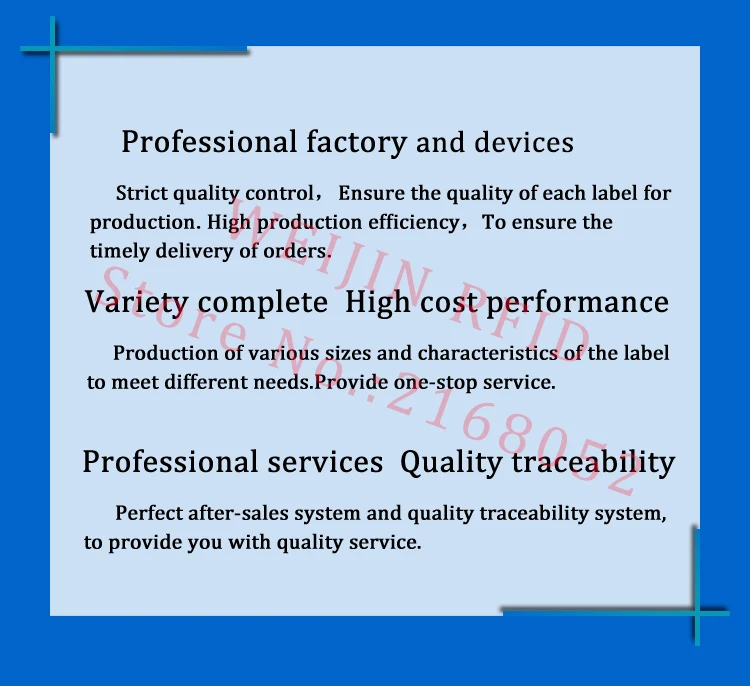 Professional factory and devices

Strict quality control， Ensure the quality of each label for production. High production efficiency，To ensure the timely delivery of orders.

Variety complete High cost performance

Production of various sizes and characteristics of the label to meet different needs.Provide one-stop service.

Professional services Quality traceability

Perfect after-sales system and quality traceability system, to provide you with quality service.

WEIJIN RFID
Store No.:2168052